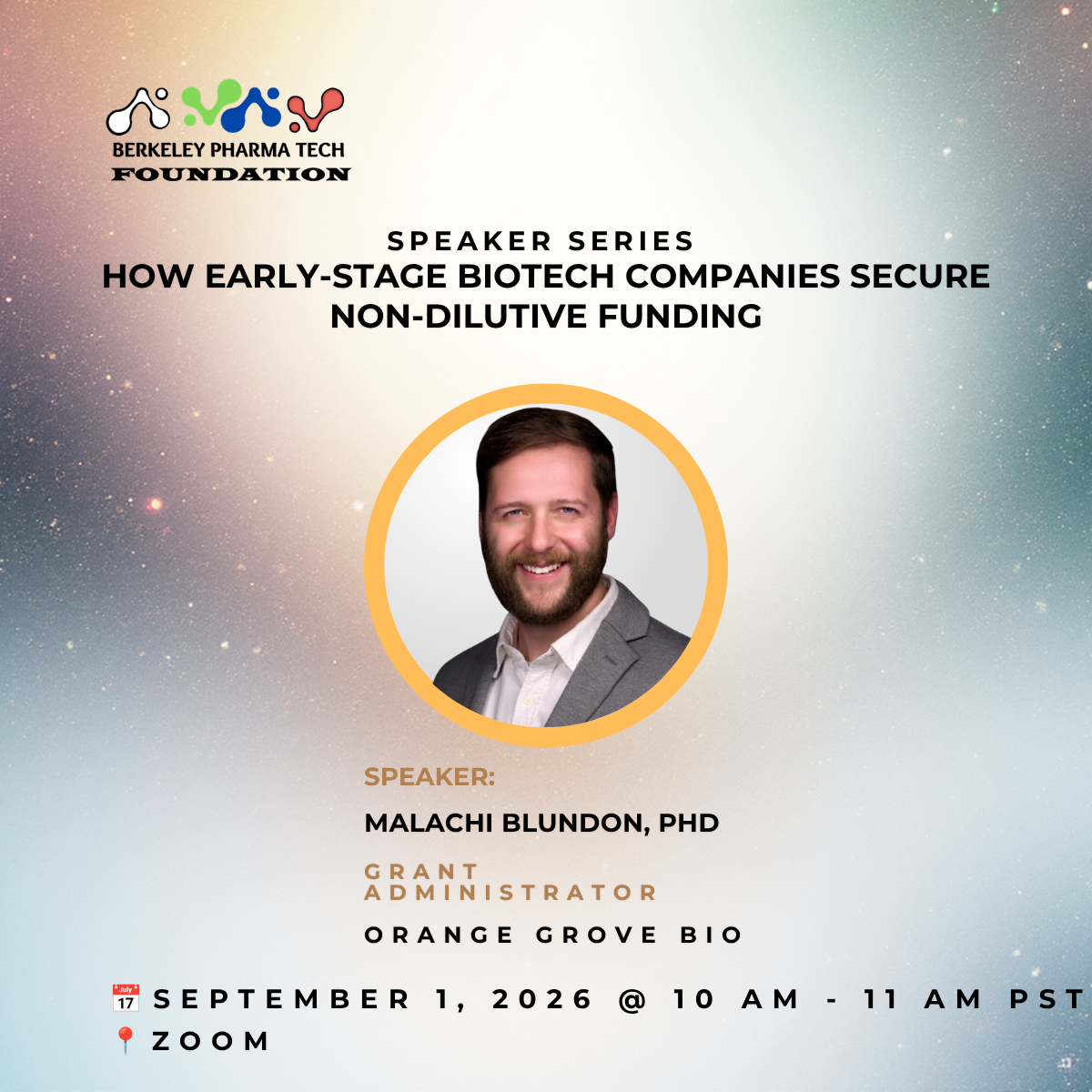 BERKELEY PHARMA TECH
FOUNDATION

SPEAKER SERIES
HOW EARLY-STAGE BIOTECH COMPANIES SECURE NON-DILUTIVE FUNDING

SPEAKER:

MALACHI BLUNDON, PHD

GRANT ADMINISTRATOR

ORANGE GROVE BIO

📅 SEPTEMBER 1, 2026 @ 10 AM - 11 AM PST
📍 ZOOM